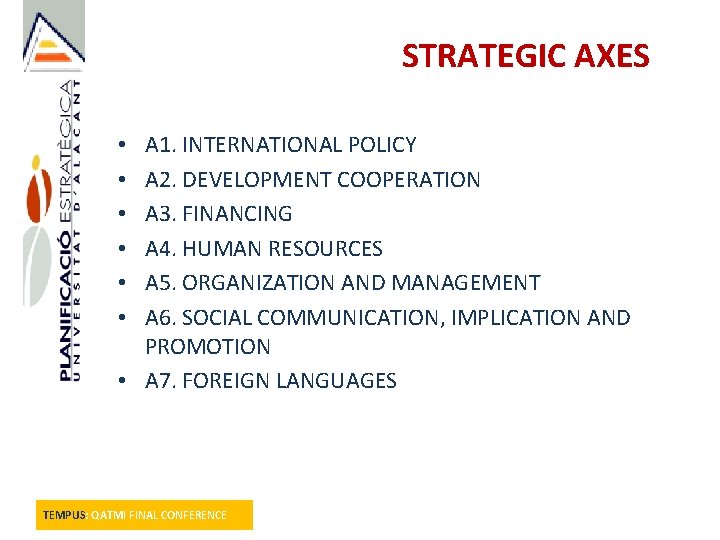 PLANIFICACIÓ ESTRATÈGICA
UNIVERSITAT D'ALACANT

STRATEGIC AXES

• A1. INTERNATIONAL POLICY
• A2. DEVELOPMENT COOPERATION
• A3. FINANCING
• A4. HUMAN RESOURCES
• A5. ORGANIZATION AND MANAGEMENT
• A6. SOCIAL COMMUNICATION, IMPLICATION AND PROMOTION
• A7. FOREIGN LANGUAGES

TEMPUS: QATMI FINAL CONFERENCE